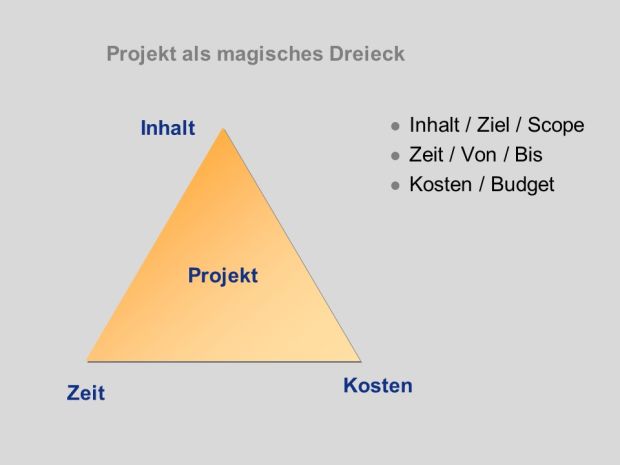 Projekt als magisches Dreieck

Inhalt

Projekt

Zeit

Kosten

- Inhalt / Ziel / Scope
- Zeit / Von / Bis
- Kosten / Budget